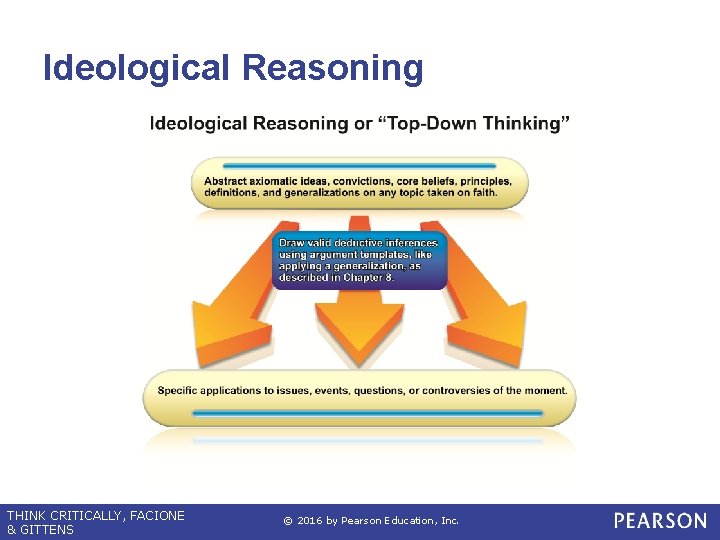 Ideological Reasoning

Ideological Reasoning or "Top-Down Thinking"

Abstract axiomatic ideas, convictions, core beliefs, principles, definitions, and generalizations on any topic taken on faith.

Draw valid deductive inferences using argument templates, like applying a generalization, as described in Chapter 8.

Specific applications to issues, events, questions, or controversies of the moment.

THINK CRITICALLY, FACIONE & GITTENS

© 2016 by Pearson Education, Inc.

PEARSON